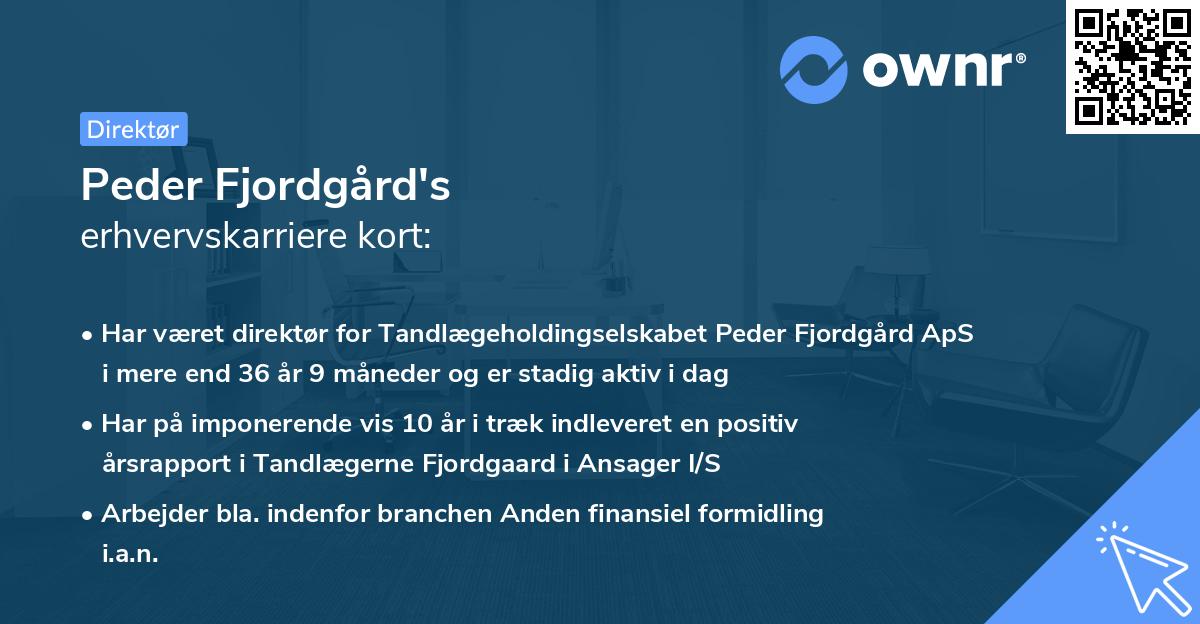 ownr®

Direktør

Peder Fjordgård's
erhvervskarriere kort:

• Har været direktør for Tandlægeholdingselskabet Peder Fjordgård ApS i mere end 36 år 9 måneder og er stadig aktiv i dag

• Har på imponerende vis 10 år i træk indleveret en positiv årsrapport i Tandlægerne Fjordgaard i Ansager I/S

• Arbejder bla. indenfor branchen Anden finansiel formidling i.a.n.